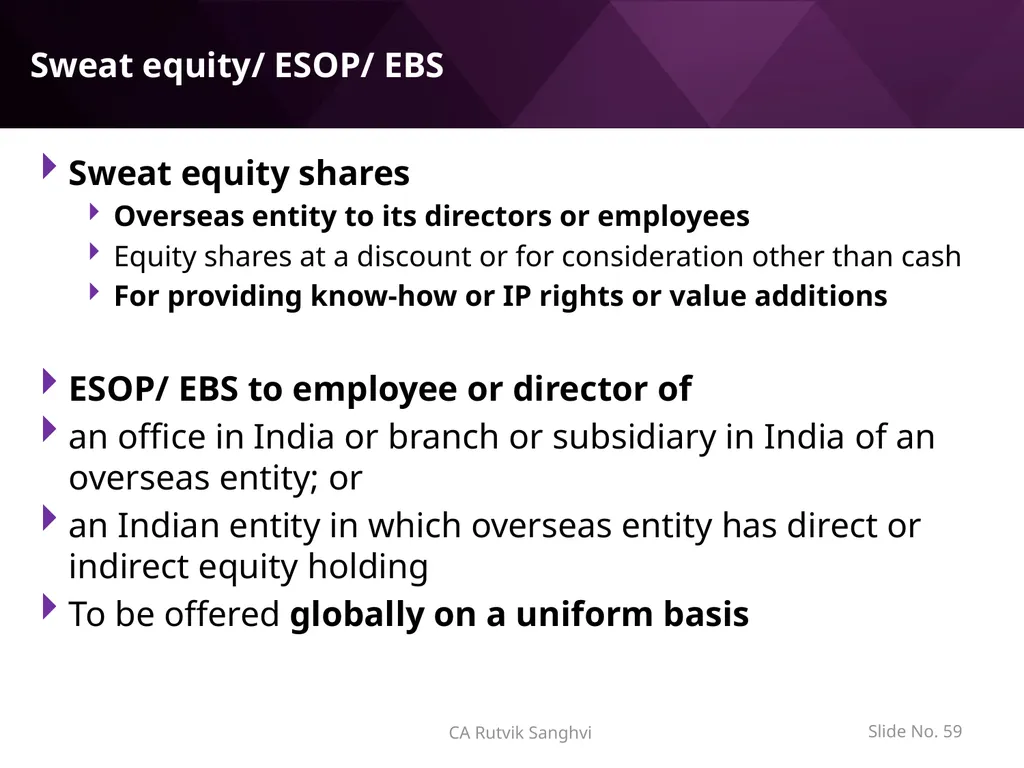 Sweat equity/ ESOP/ EBS

Sweat equity shares

Overseas entity to its directors or employees

Equity shares at a discount or for consideration other than cash

For providing know-how or IP rights or value additions

ESOP/ EBS to employee or director of

an office in India or branch or subsidiary in India of an overseas entity; or

an Indian entity in which overseas entity has direct or indirect equity holding

To be offered globally on a uniform basis

CA Rutvik Sanghvi

Slide No. 59